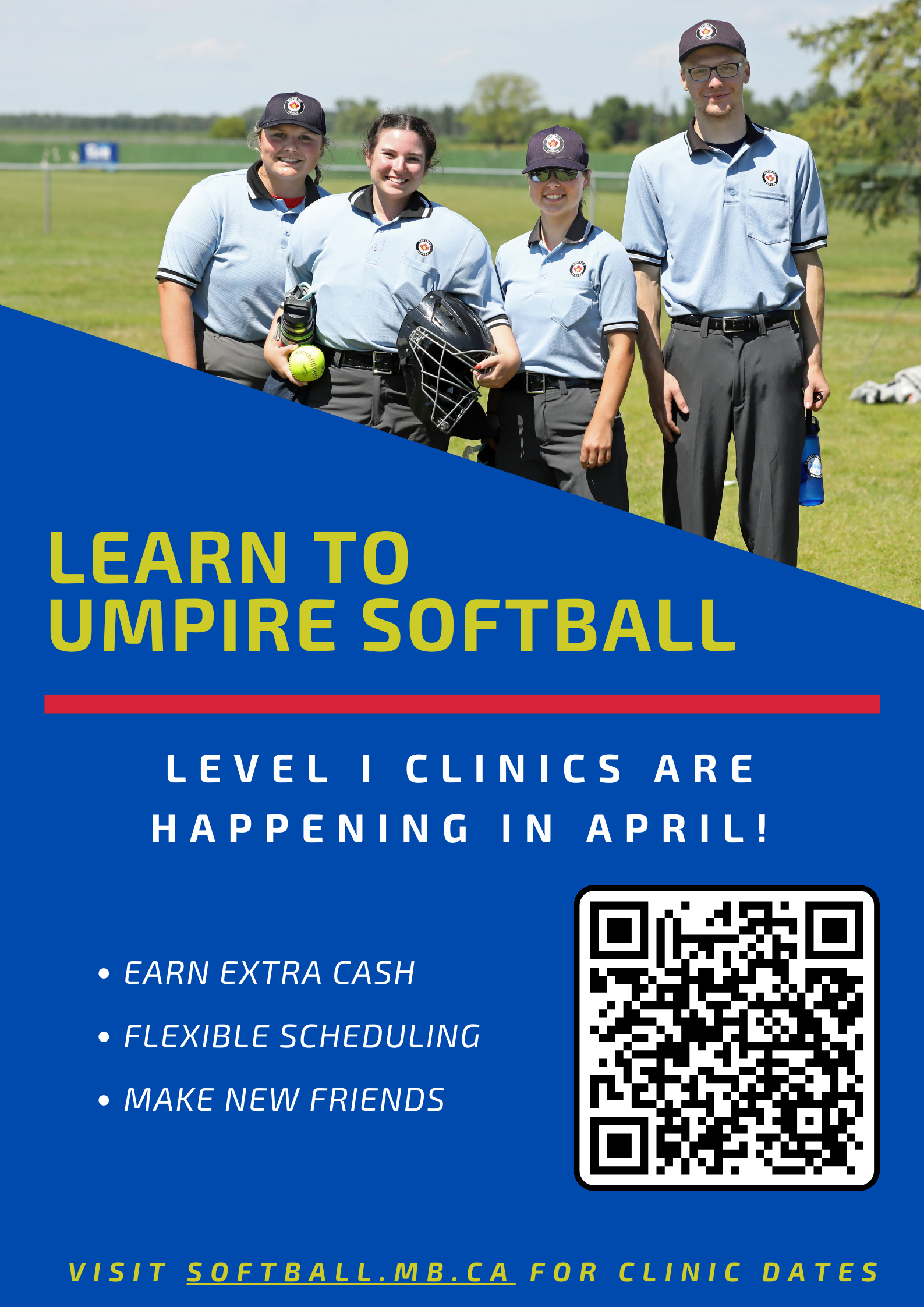 LEARN TO UMPIRE SOFTBALL

LEVEL I CLINICS ARE HAPPENING IN APRIL!

• EARN EXTRA CASH
• FLEXIBLE SCHEDULING
• MAKE NEW FRIENDS

VISIT SOFTBALL.MB.CA FOR CLINIC DATES